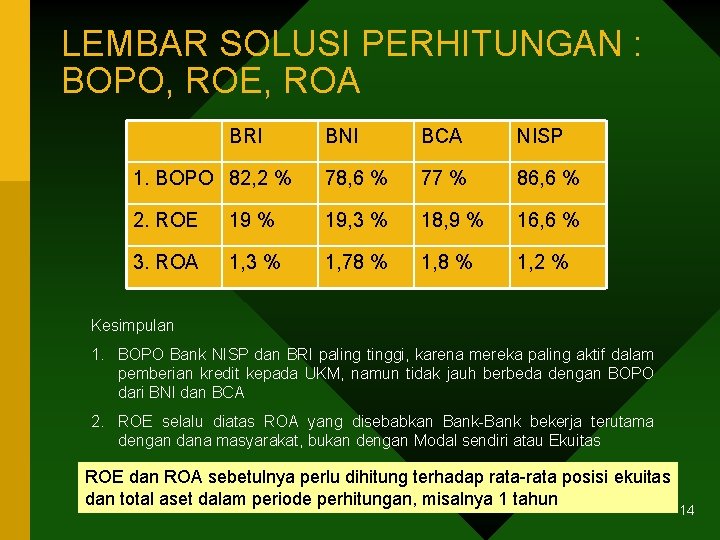 LEMBAR SOLUSI PERHITUNGAN : BOPO, ROE, ROA

| | BRI | BNI | BCA | NISP |
|---|---|---|---|---|
| 1. BOPO | 82,2 % | 78,6 % | 77 % | 86,6 % |
| 2. ROE | 19 % | 19,3 % | 18,9 % | 16,6 % |
| 3. ROA | 1,3 % | 1,78 % | 1,8 % | 1,2 % |

Kesimpulan

1. BOPO Bank NISP dan BRI paling tinggi, karena mereka paling aktif dalam pemberian kredit kepada UKM, namun tidak jauh berbeda dengan BOPO dari BNI dan BCA

2. ROE selalu diatas ROA yang disebabkan Bank-Bank bekerja terutama dengan dana masyarakat, bukan dengan Modal sendiri atau Ekuitas

ROE dan ROA sebetulnya perlu dihitung terhadap rata-rata posisi ekuitas dan total aset dalam periode perhitungan, misalnya 1 tahun

14